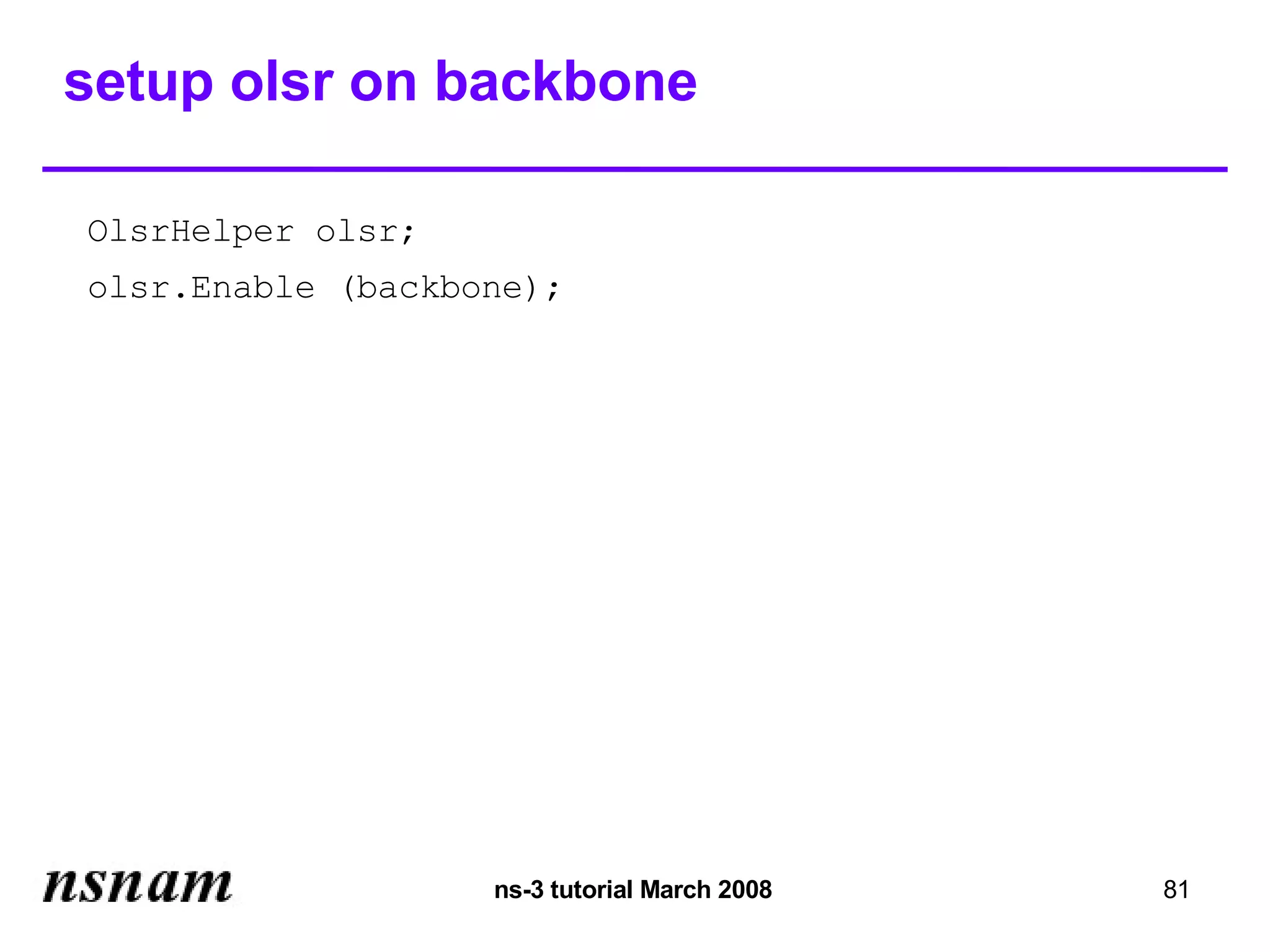 setup olsr on backbone

OlsrHelper olsr;

olsr.Enable (backbone);

nsnam

ns-3 tutorial March 2008

81